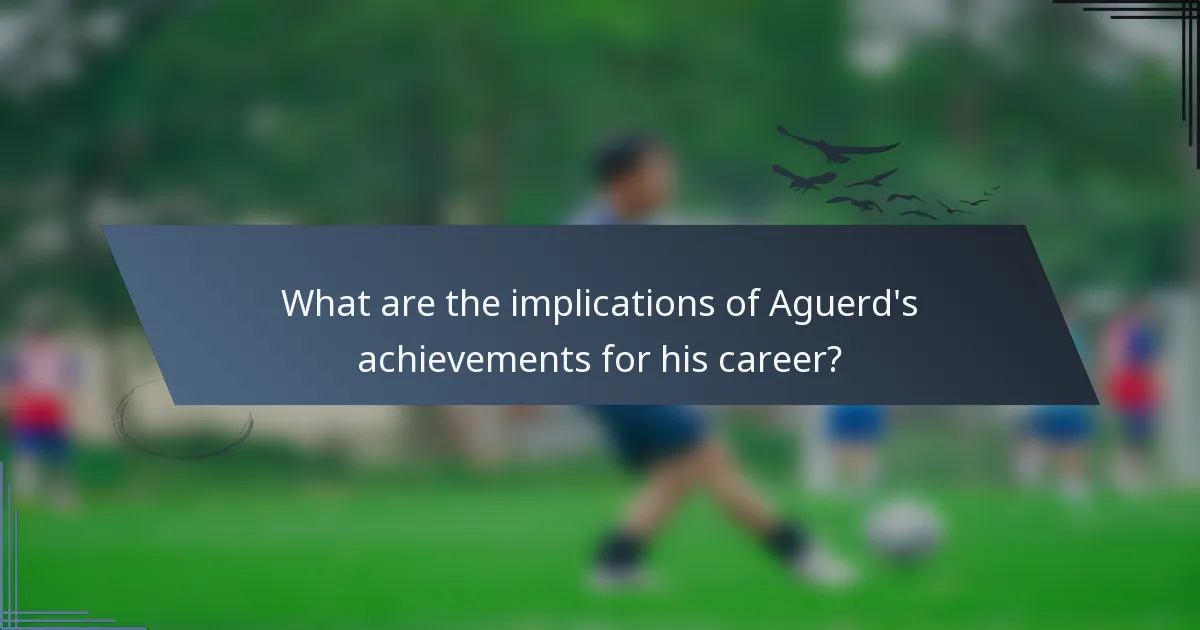 What are the implications of Aguerd's achievements for his career?